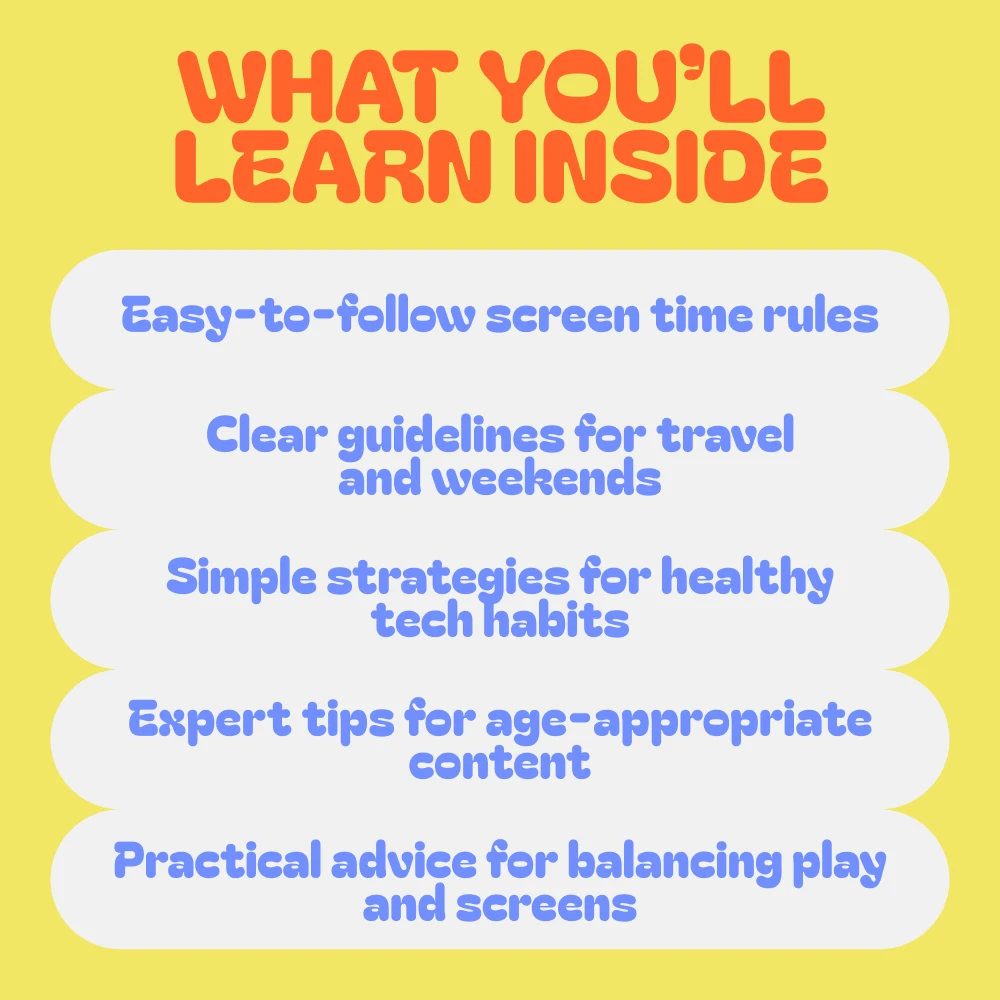 WHAT YOU'LL LEARN INSIDE

Easy-to-follow screen time rules

Clear guidelines for travel and weekends

Simple strategies for healthy tech habits

Expert tips for age-appropriate content

Practical advice for balancing play and screens